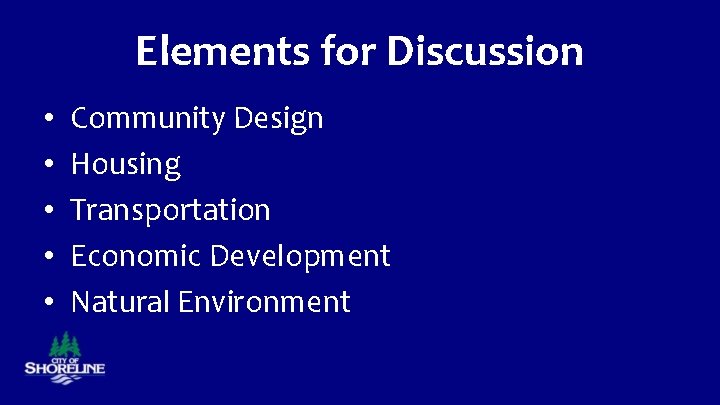 Elements for Discussion

• Community Design
• Housing
• Transportation
• Economic Development
• Natural Environment

CITY OF
SHORELINE